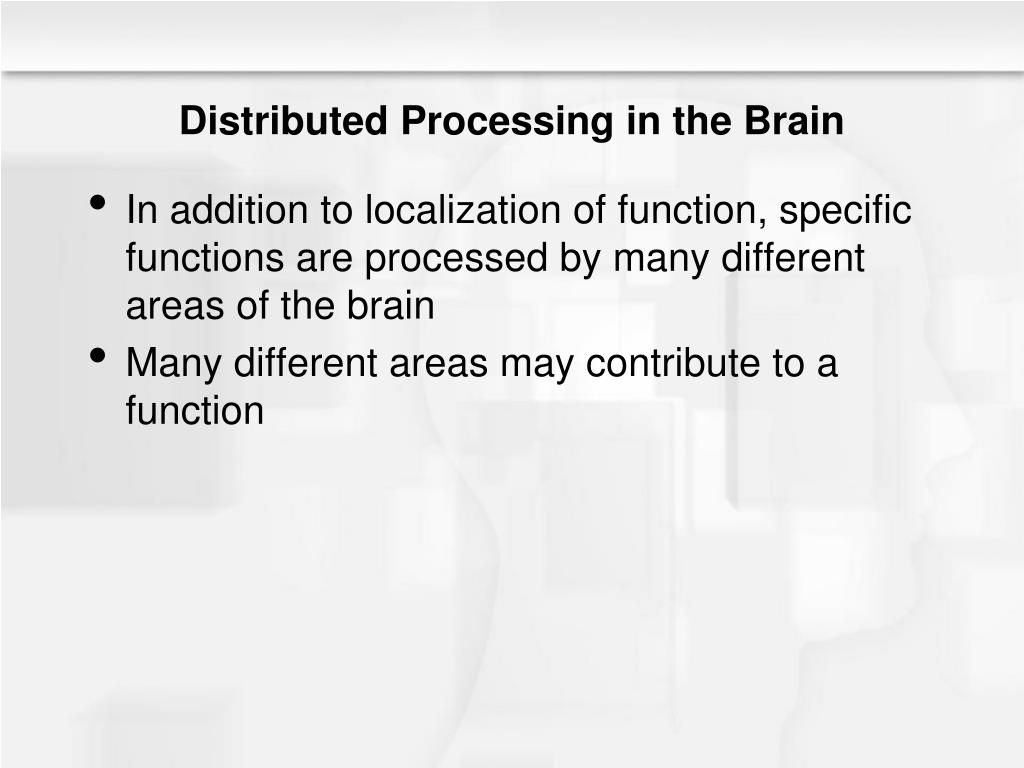 Distributed Processing in the Brain

• In addition to localization of function, specific functions are processed by many different areas of the brain
• Many different areas may contribute to a function